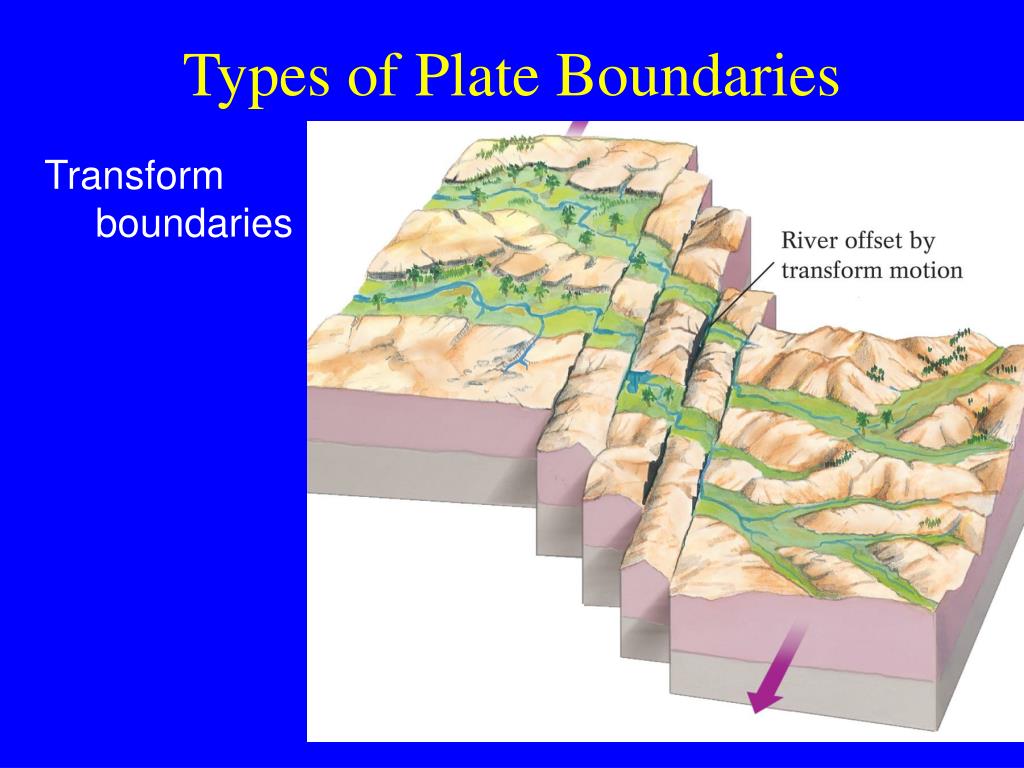 Types of Plate Boundaries

Transform boundaries

River offset by transform motion